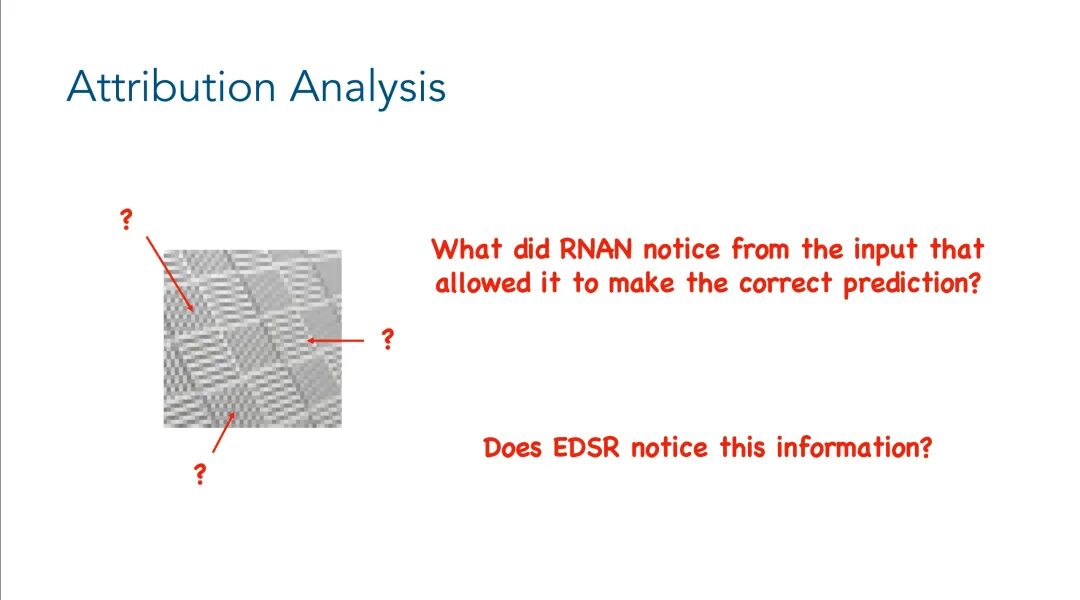 Attribution Analysis

?

?

?

What did RNAN notice from the input that allowed it to make the correct prediction?

Does EDSR notice this information?